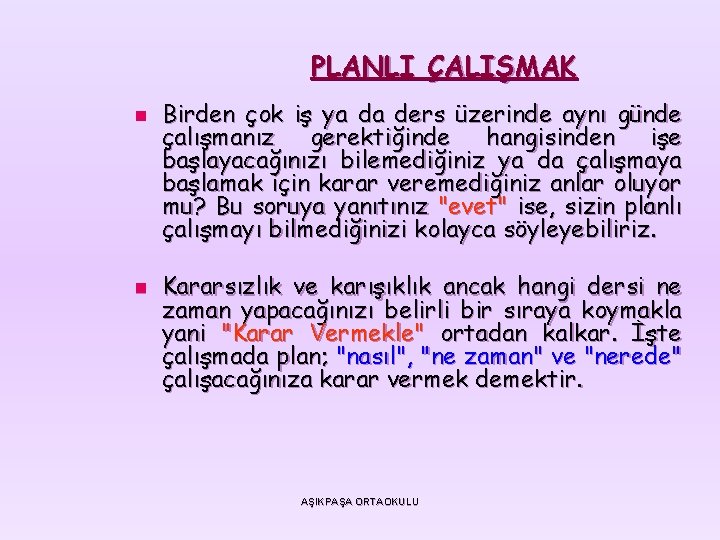 PLANLI ÇALIŞMAK

Birden çok iş ya da ders üzerinde aynı günde çalışmanız gerektiğinde hangisinden işe başlayacağınızı bilemediğiniz ya da çalışmaya başlamak için karar veremediğiniz anlar oluyor mu? Bu soruya yanıtınız "evet" ise, sizin planlı çalışmayı bilmediğinizi kolayca söyleyebiliriz.

Kararsızlık ve karışıklık ancak hangi dersi ne zaman yapacağınızı belirli bir sıraya koymakla yani "Karar Vermekle" ortadan kalkar. İşte çalışmada plan; "nasıl", "ne zaman" ve "nerede" çalışacağınıza karar vermek demektir.

AŞIKPAŞA ORTAOKULU